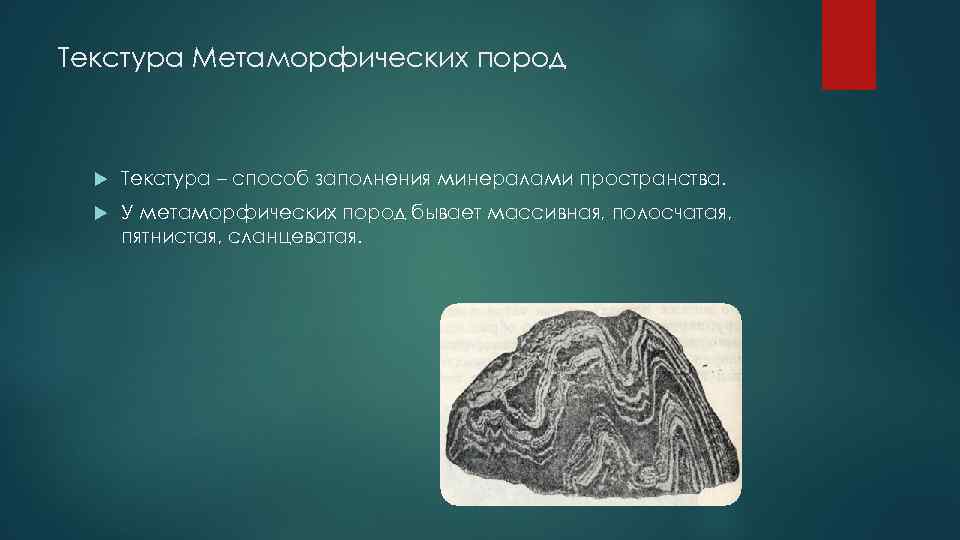 Текстура Метаморфических пород

Текстура – способ заполнения минералами пространства.

У метаморфических пород бывает массивная, полосчатая, пятнистая, сланцеватая.